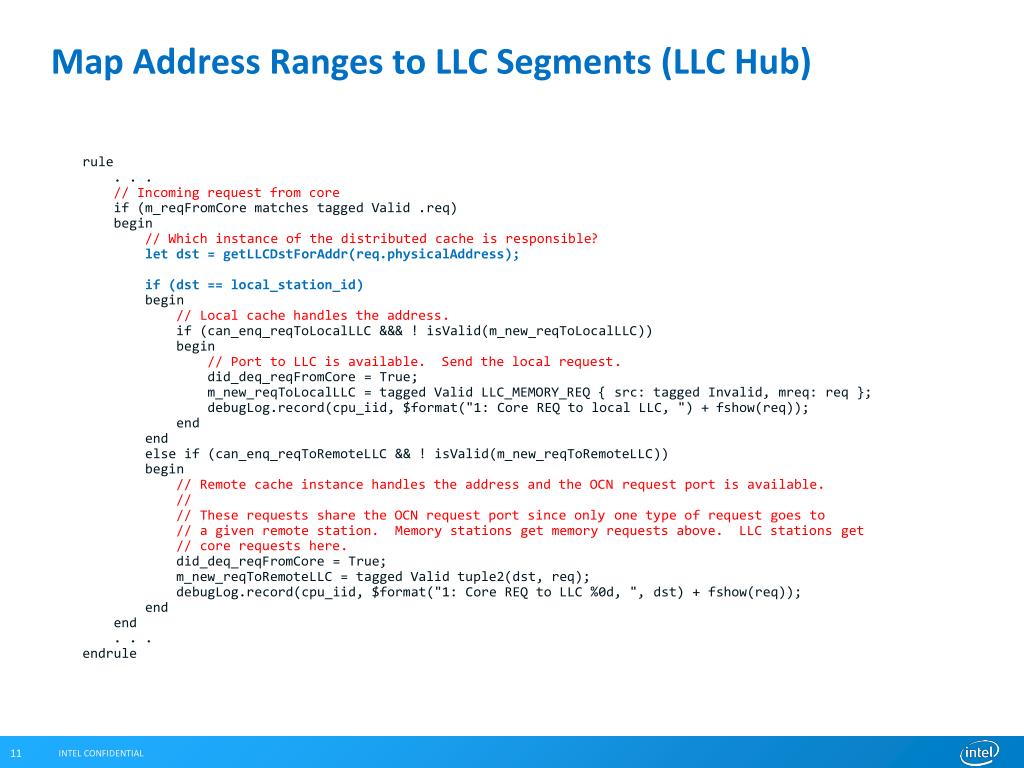 Map Address Ranges to LLC Segments (LLC Hub)

rule
    . . .
    // Incoming request from core
    if (m_reqFromCore matches tagged Valid .req)
    begin
        // Which instance of the distributed cache is responsible?
        let dst = getLLCDstForAddr(req.physicalAddress);

        if (dst == local_station_id)
        begin
            // Local cache handles the address.
            if (can_enq_reqToLocalLLC &&& ! isValid(m_new_reqToLocalLLC))
            begin
                // Port to LLC is available.  Send the local request.
                did_deq_reqFromCore = True;
                m_new_reqToLocalLLC = tagged Valid LLC_MEMORY_REQ { src: tagged Invalid, mreq: req };
                debugLog.record(cpu_iid, $format("1: Core REQ to local LLC, ") + fshow(req));
            end
        end
        else if (can_enq_reqToRemoteLLC && ! isValid(m_new_reqToRemoteLLC))
        begin
            // Remote cache instance handles the address and the OCN request port is available.
            //
            // These requests share the OCN request port since only one type of request goes to
            // a given remote station.  Memory stations get memory requests above.  LLC stations get
            // core requests here.
            did_deq_reqFromCore = True;
            m_new_reqToRemoteLLC = tagged Valid tuple2(dst, req);
            debugLog.record(cpu_iid, $format("1: Core REQ to LLC %0d, ", dst) + fshow(req));
        end
    end
    . . .
endrule

11    INTEL CONFIDENTIAL    intel